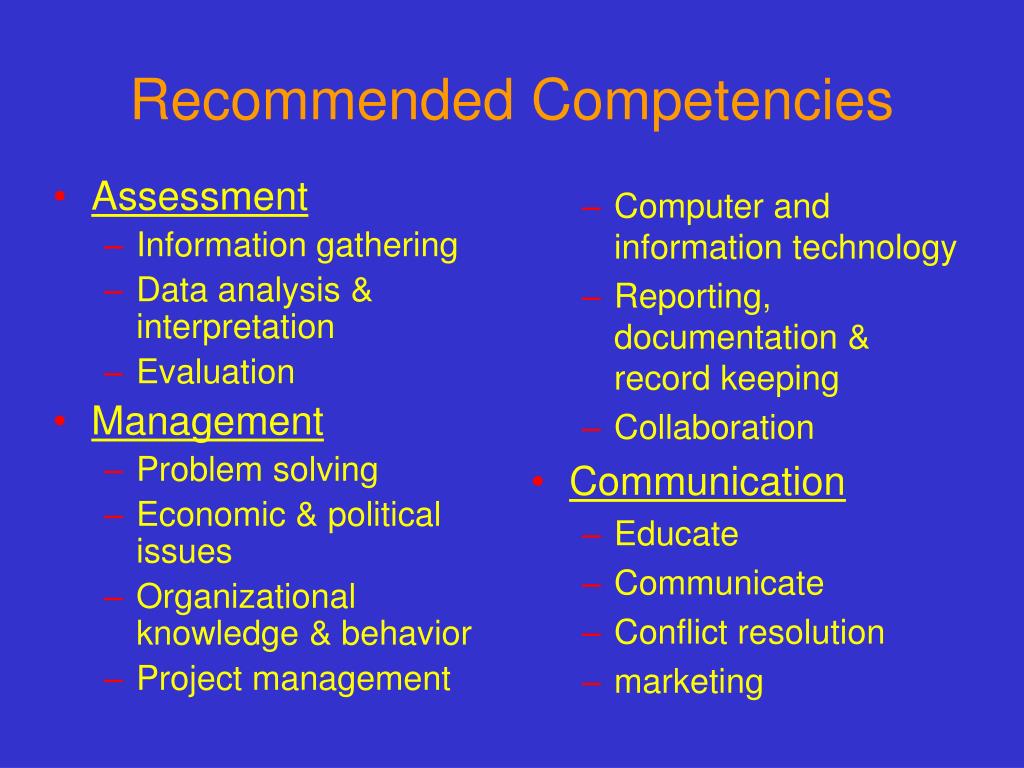 Recommended Competencies

• Assessment
– Information gathering
– Data analysis & interpretation
– Evaluation
• Management
– Problem solving
– Economic & political issues
– Organizational knowledge & behavior
– Project management

– Computer and information technology
– Reporting, documentation & record keeping
– Collaboration
• Communication
– Educate
– Communicate
– Conflict resolution
– marketing